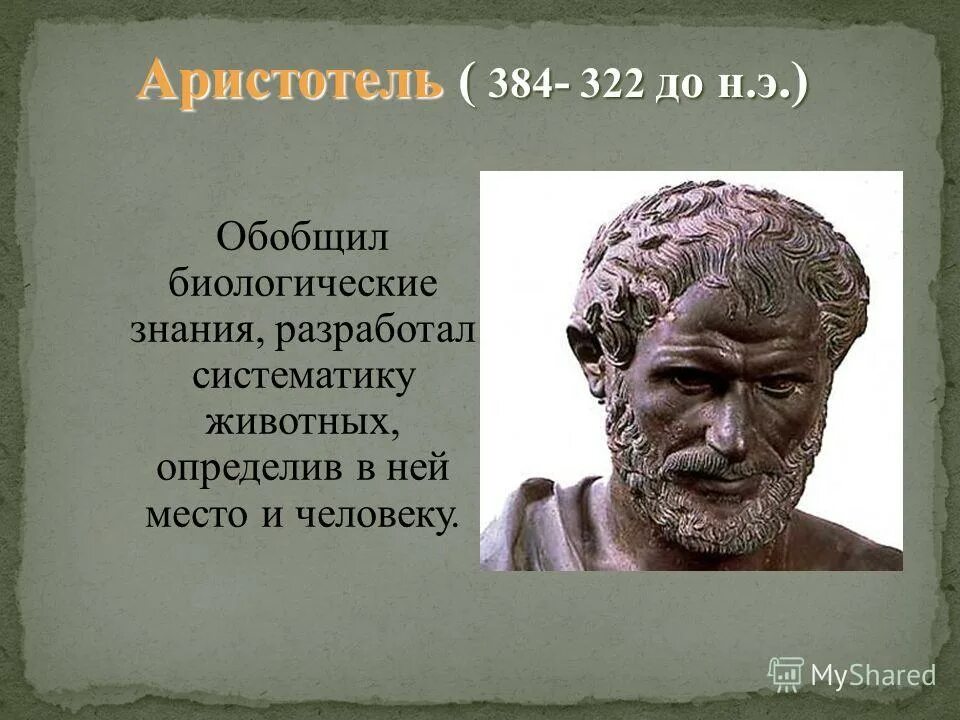 Аристотель ( 384- 322 до н.э.)

Обобщил биологические знания, разработал систематику животных, определив в ней место и человеку.

MyShared